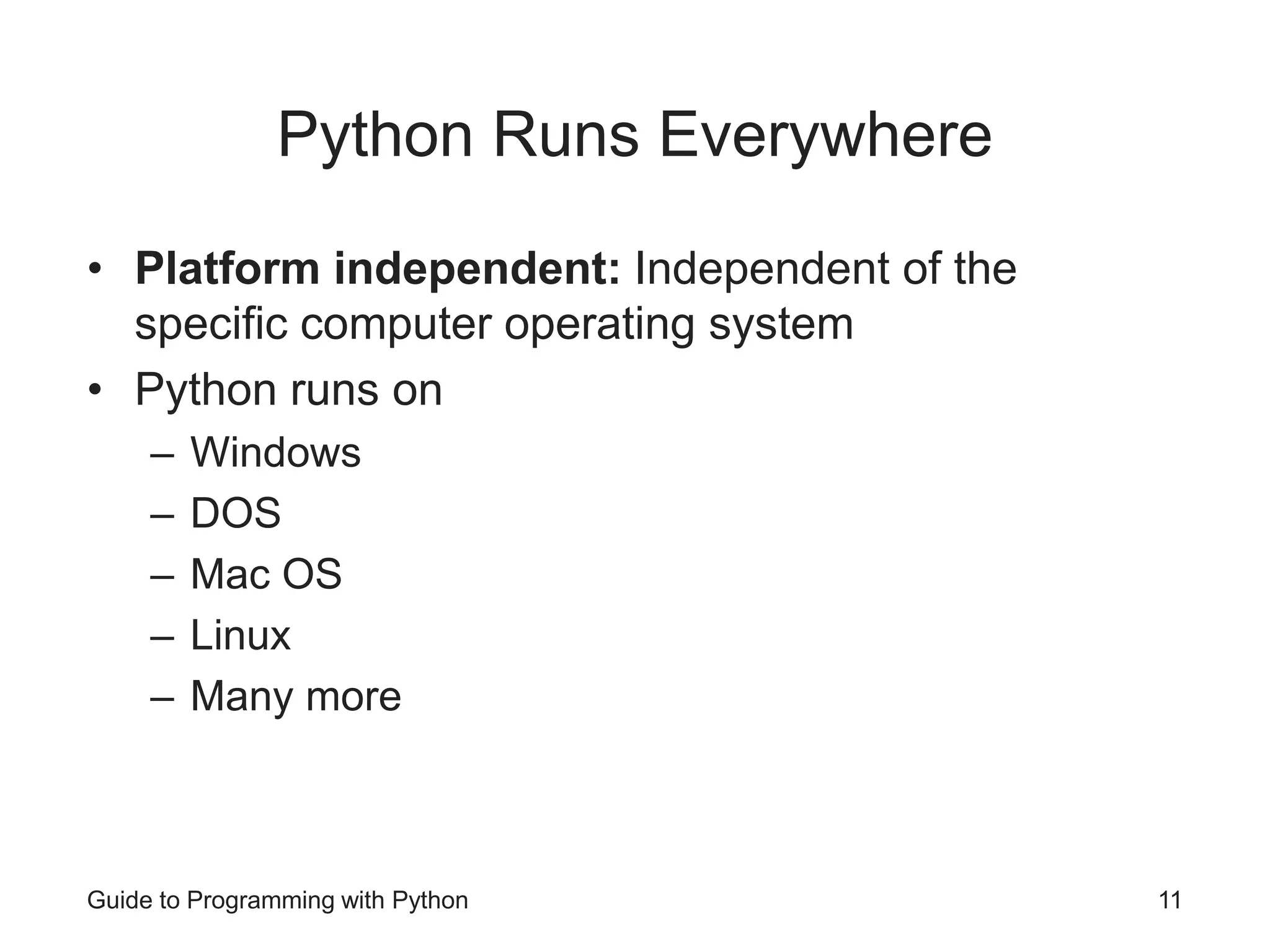 Python Runs Everywhere

• Platform independent: Independent of the specific computer operating system
• Python runs on
  – Windows
  – DOS
  – Mac OS
  – Linux
  – Many more

Guide to Programming with Python

11